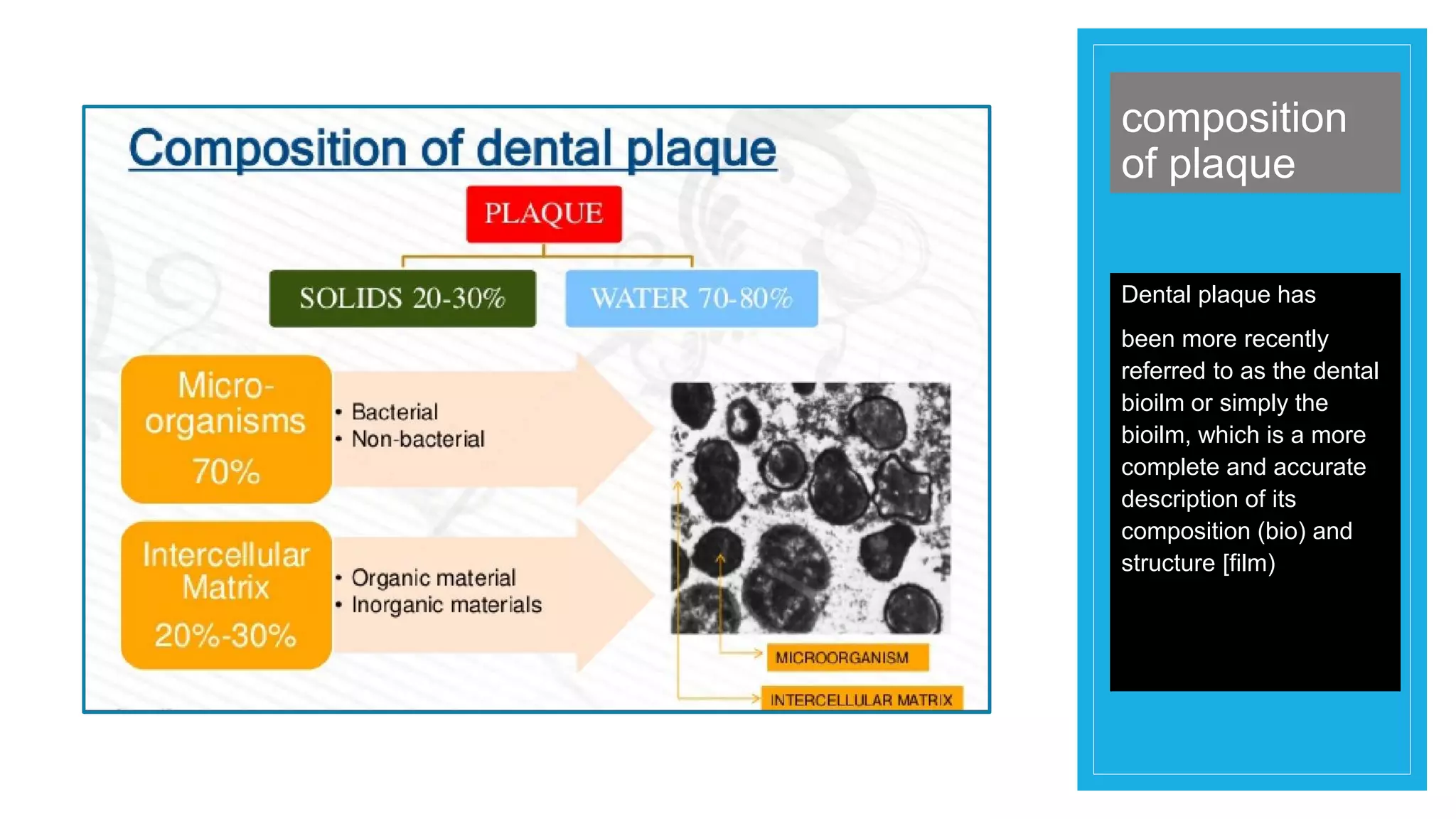 Composition of dental plaque

PLAQUE

SOLIDS 20-30%

WATER 70-80%

Micro-organisms 70%

• Bacterial
• Non-bacterial

Intercellular Matrix 20%-30%

• Organic material
• Inorganic materials

MICROORGANISM

INTERCELLULAR MATRIX

composition of plaque

Dental plaque has

been more recently referred to as the dental bioilm or simply the bioilm, which is a more complete and accurate description of its composition (bio) and structure [film)